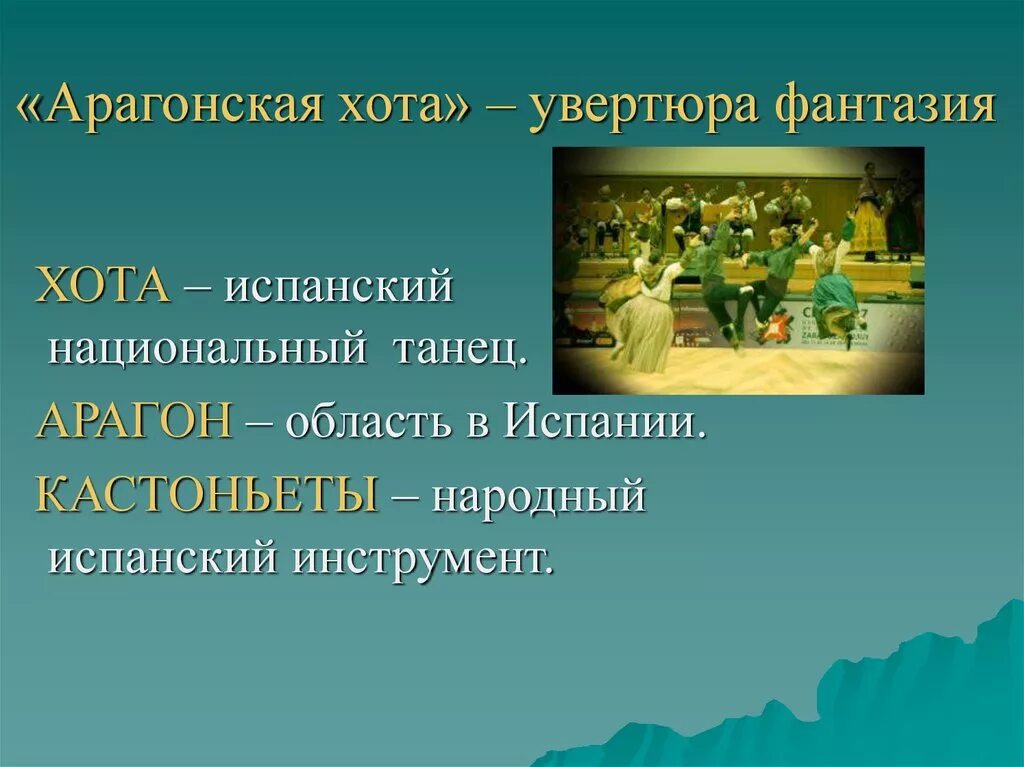 «Арагонская хота» – увертюра фантазия

ХОТА – испанский национальный танец.

АРАГОН – область в Испании.

КАСТОНЬЕТЫ – народный испанский инструмент.